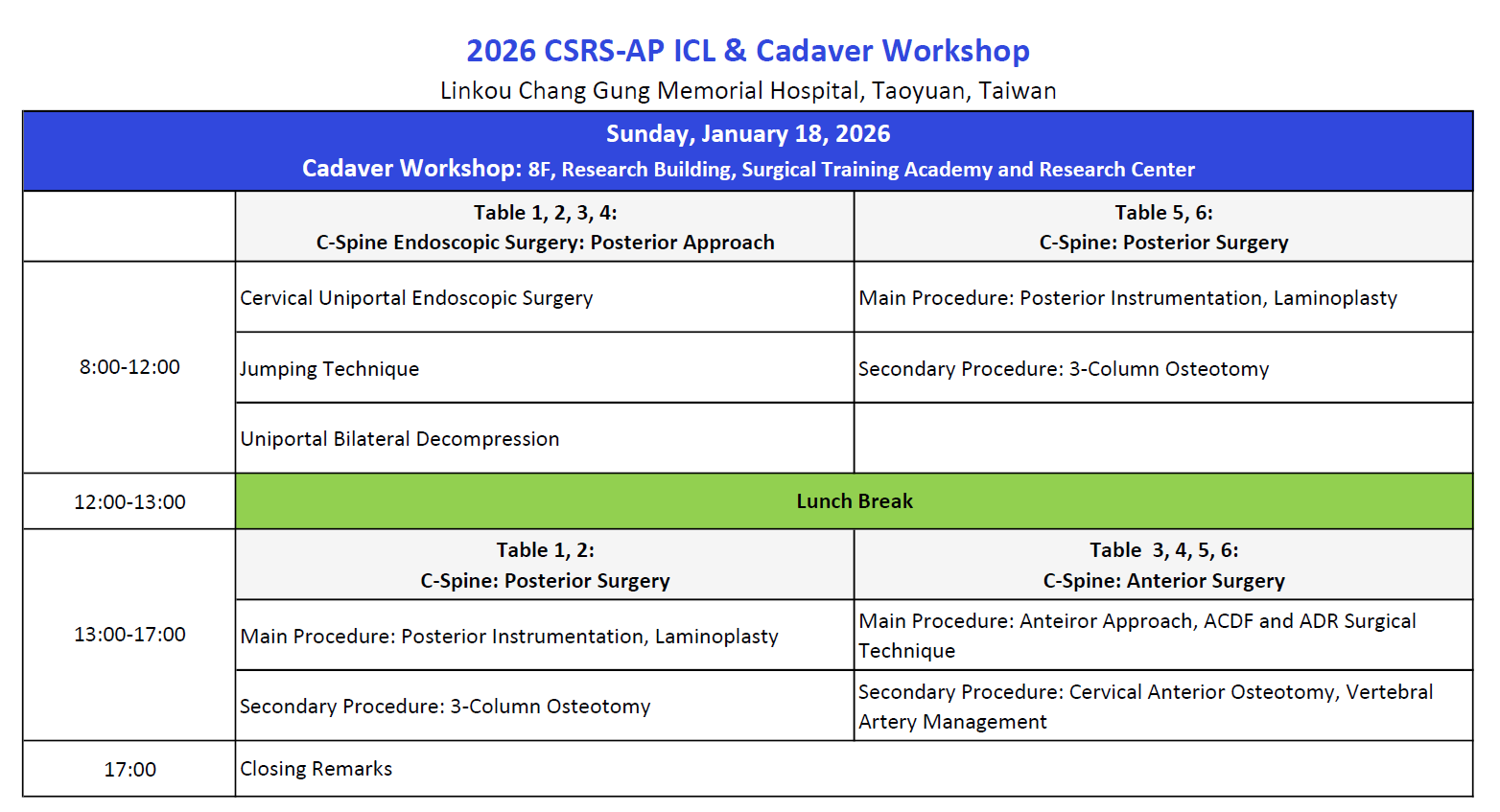 2026 CSRS-AP ICL & Cadaver Workshop
Linkou Chang Gung Memorial Hospital, Taoyuan, Taiwan

Sunday, January 18, 2026
Cadaver Workshop: 8F, Research Building, Surgical Training Academy and Research Center

| | Table 1, 2, 3, 4: C-Spine Endoscopic Surgery: Posterior Approach | Table 5, 6: C-Spine: Posterior Surgery |
|---|---|---|
| 8:00-12:00 | Cervical Uniportal Endoscopic Surgery | Main Procedure: Posterior Instrumentation, Laminoplasty |
| | Jumping Technique | Secondary Procedure: 3-Column Osteotomy |
| | Uniportal Bilateral Decompression | |
| 12:00-13:00 | Lunch Break | |
| 13:00-17:00 | Table 1, 2: C-Spine: Posterior Surgery | Table 3, 4, 5, 6: C-Spine: Anterior Surgery |
| | Main Procedure: Posterior Instrumentation, Laminoplasty | Main Procedure: Anteiror Approach, ACDF and ADR Surgical Technique |
| | Secondary Procedure: 3-Column Osteotomy | Secondary Procedure: Cervical Anterior Osteotomy, Vertebral Artery Management |
| 17:00 | Closing Remarks | |